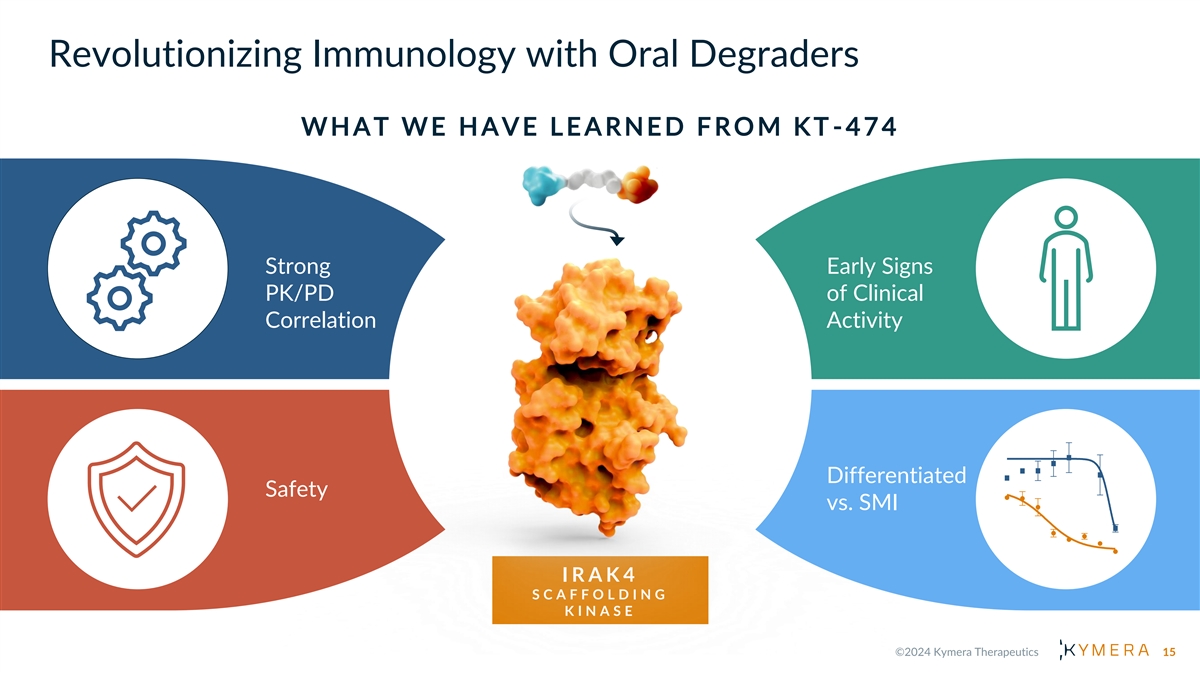 Revolutionizing Immunology with Oral Degraders

WHAT WE HAVE LEARNED FROM KT-474

Strong PK/PD Correlation

Early Signs of Clinical Activity

Safety

Differentiated vs. SMI

IRAK4
SCAFFOLDING KINASE

©2024 Kymera Therapeutics KYMERA 15